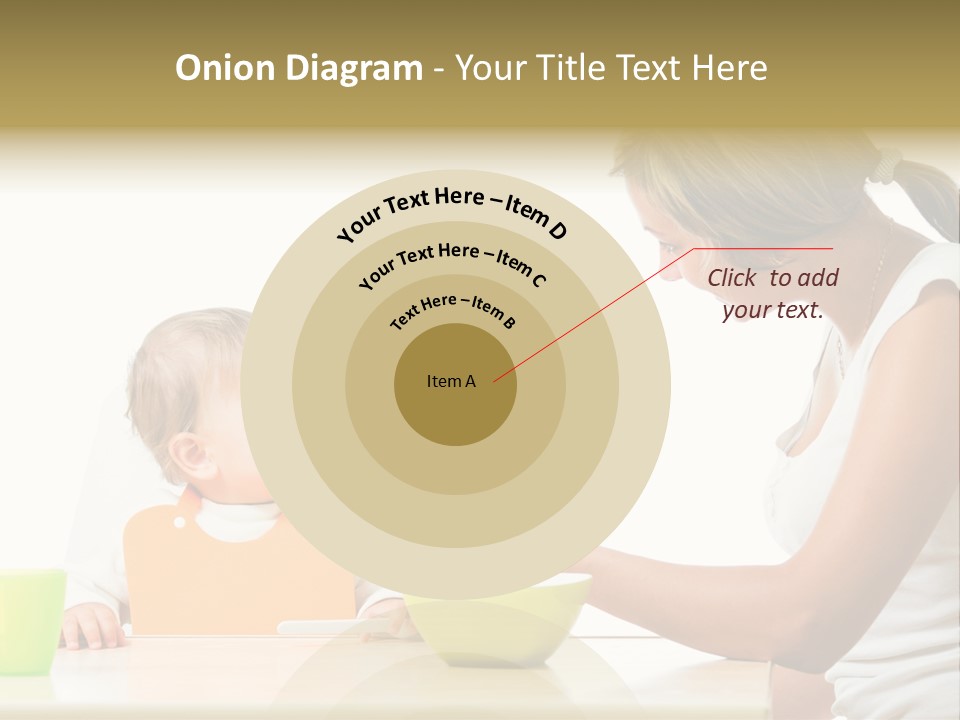 Onion Diagram - Your Title Text Here

Your Text Here – Item D

Your Text Here – Item C

Text Here – Item B

Item A

Click to add your text.